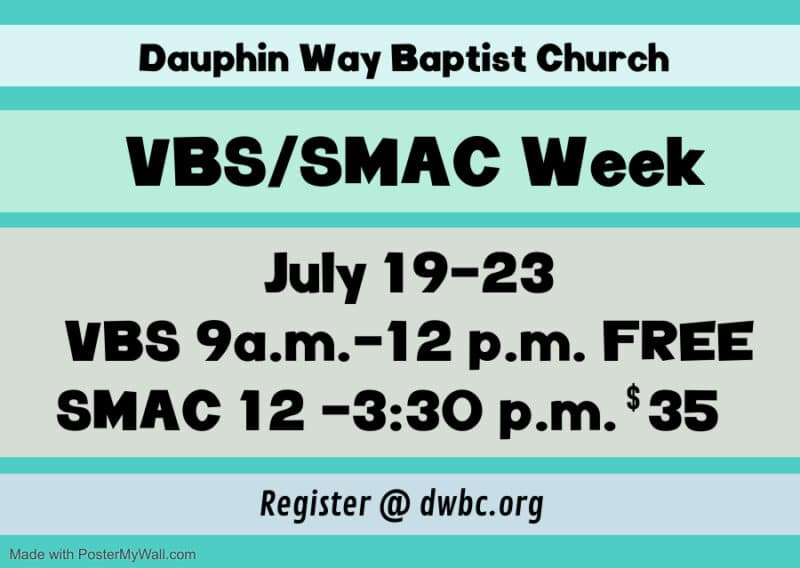 Dauphin Way Baptist Church

VBS/SMAC Week

July 19-23
VBS 9a.m.-12 p.m. FREE
SMAC 12 -3:30 p.m. $35

Register @ dwbc.org

Made with PosterMyWall.com